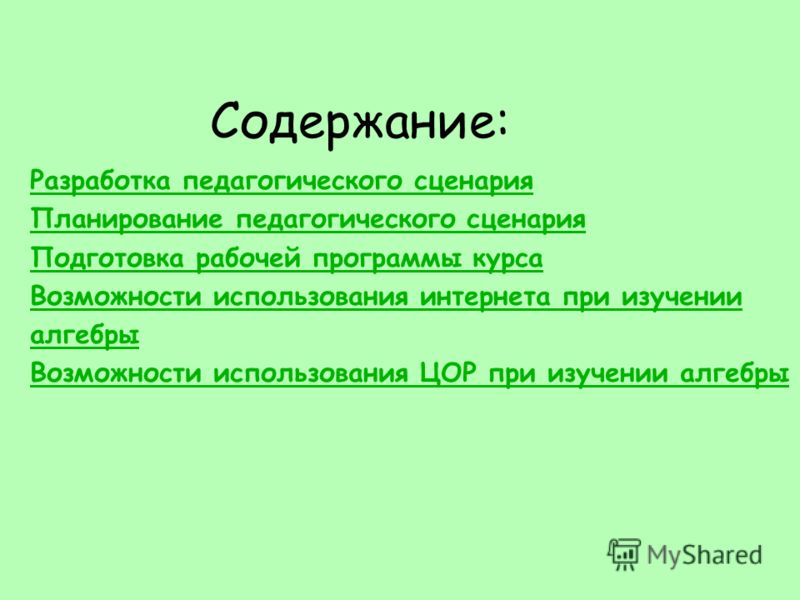 Содержание:

Разработка педагогического сценария

Планирование педагогического сценария

Подготовка рабочей программы курса

Возможности использования интернета при изучении алгебры

Возможности использования ЦОР при изучении алгебры

MyShared